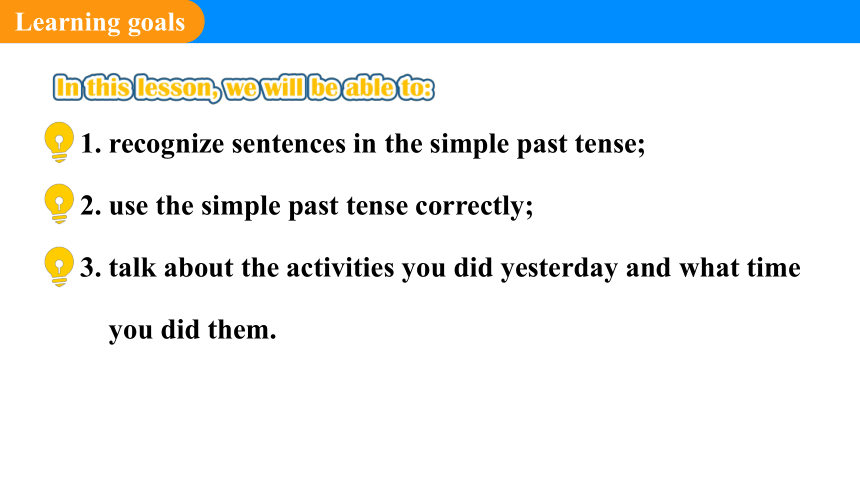 Learning goals

In this lesson, we will be able to:

1. recognize sentences in the simple past tense;

2. use the simple past tense correctly;

3. talk about the activities you did yesterday and what time you did them.